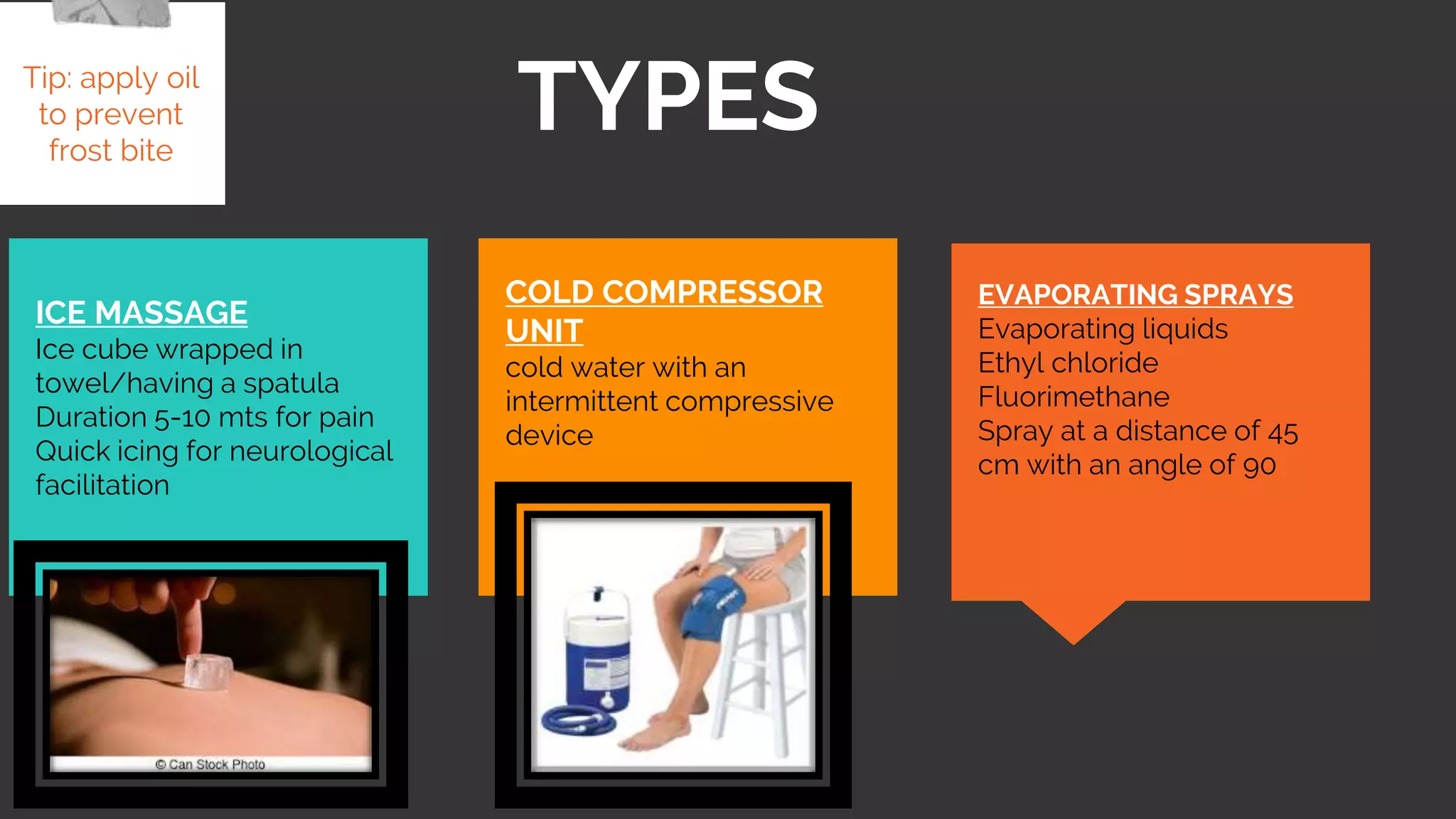 Tip: apply oil to prevent frost bite

TYPES

ICE MASSAGE
Ice cube wrapped in towel/having a spatula
Duration 5-10 mts for pain
Quick icing for neurological facilitation

© Can Stock Photo

COLD COMPRESSOR UNIT
cold water with an intermittent compressive device

EVAPORATING SPRAYS
Evaporating liquids
Ethyl chloride
Fluorimethane
Spray at a distance of 45 cm with an angle of 90